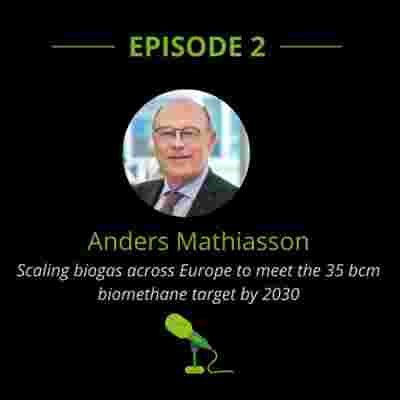 EPISODE 2

Anders Mathiasson

Scaling biogas across Europe to meet the 35 bcm biomethane target by 2030